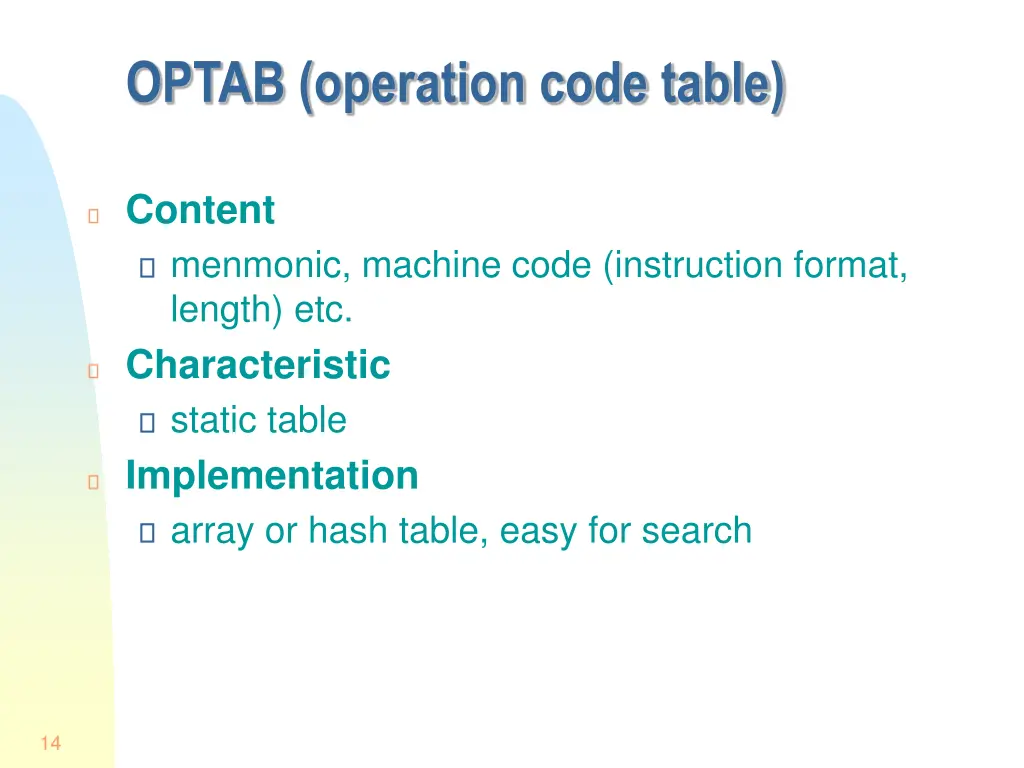 OPTAB (operation code table)

Content

menmonic, machine code (instruction format, length) etc.

Characteristic

static table

Implementation

array or hash table, easy for search

14